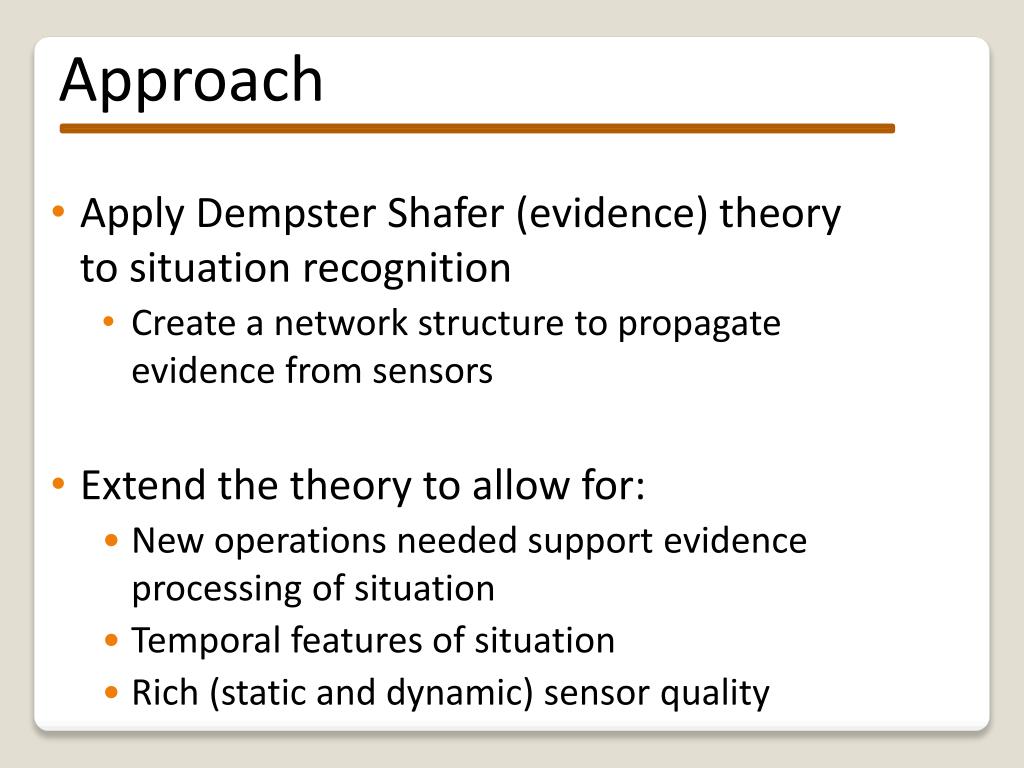 Approach

• Apply Dempster Shafer (evidence) theory to situation recognition
  • Create a network structure to propagate evidence from sensors

• Extend the theory to allow for:
  • New operations needed support evidence processing of situation
  • Temporal features of situation
  • Rich (static and dynamic) sensor quality